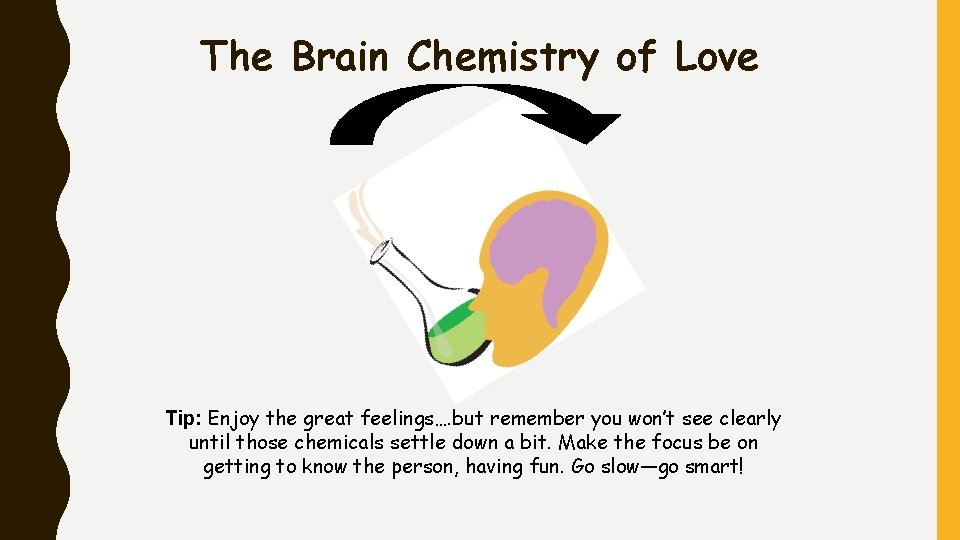 The Brain Chemistry of Love

Tip: Enjoy the great feelings….but remember you won't see clearly until those chemicals settle down a bit. Make the focus be on getting to know the person, having fun. Go slow—go smart!